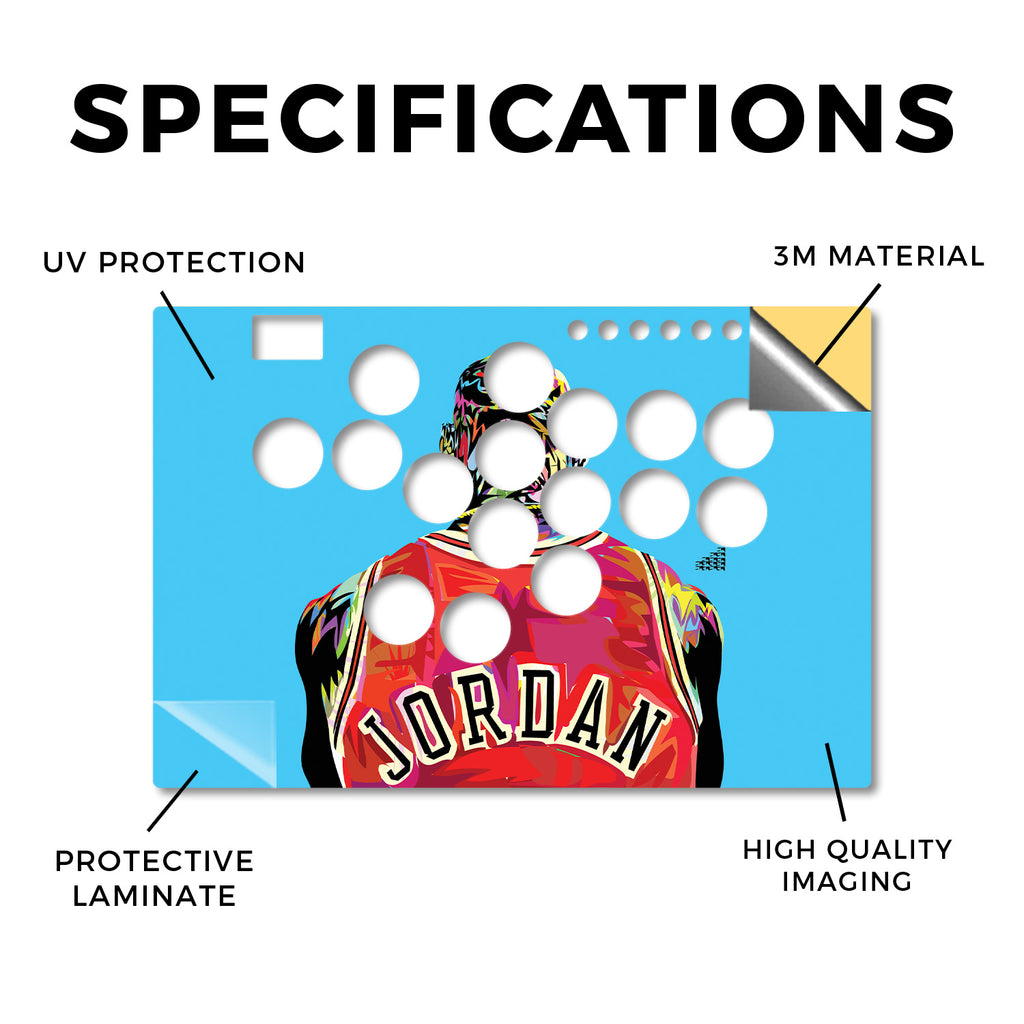 SPECIFICATIONS

UV PROTECTION

3M MATERIAL

JORDAN

PROTECTIVE LAMINATE

HIGH QUALITY IMAGING